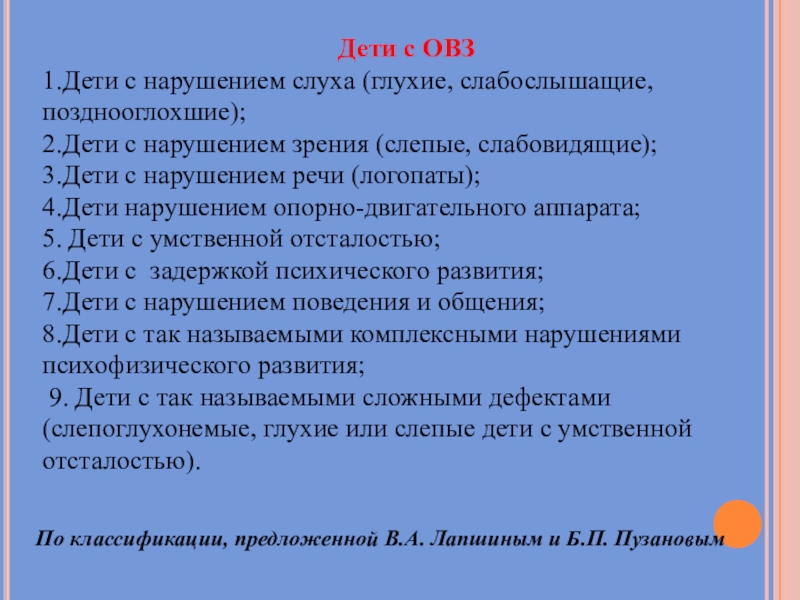 Дети с ОВЗ

1.Дети с нарушением слуха (глухие, слабослышащие, позднооглохшие);
2.Дети с нарушением зрения (слепые, слабовидящие);
3.Дети с нарушением речи (логопаты);
4.Дети нарушением опорно-двигательного аппарата;
5. Дети с умственной отсталостью;
6.Дети с задержкой психического развития;
7.Дети с нарушением поведения и общения;
8.Дети с так называемыми комплексными нарушениями психофизического развития;
9. Дети с так называемыми сложными дефектами (слепоглухонемые, глухие или слепые дети с умственной отсталостью).

По классификации, предложенной В.А. Лапшиным и Б.П. Пузановым